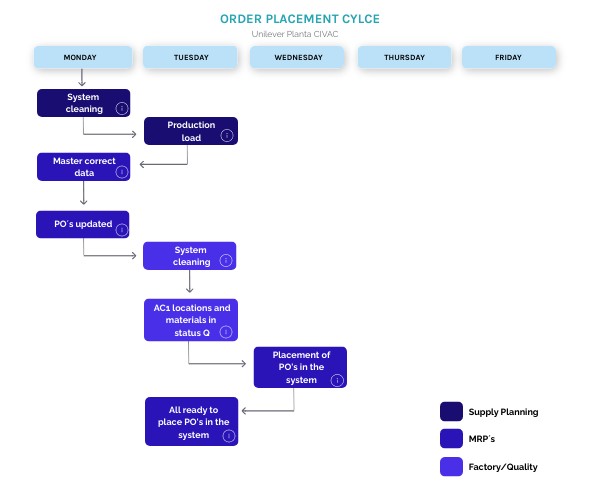 ORDER PLACEMENT CYLCE
Unilever Planta CIVAC

MONDAY

TUESDAY

WEDNESDAY

THURSDAY

FRIDAY

System cleaning

Production load

Master correct data

PO´s updated

System cleaning

AC1 locations and materials in status Q

Placement of PO's in the system

All ready to place PO's in the system

Supply Planning

MRP´s

Factory/Quality